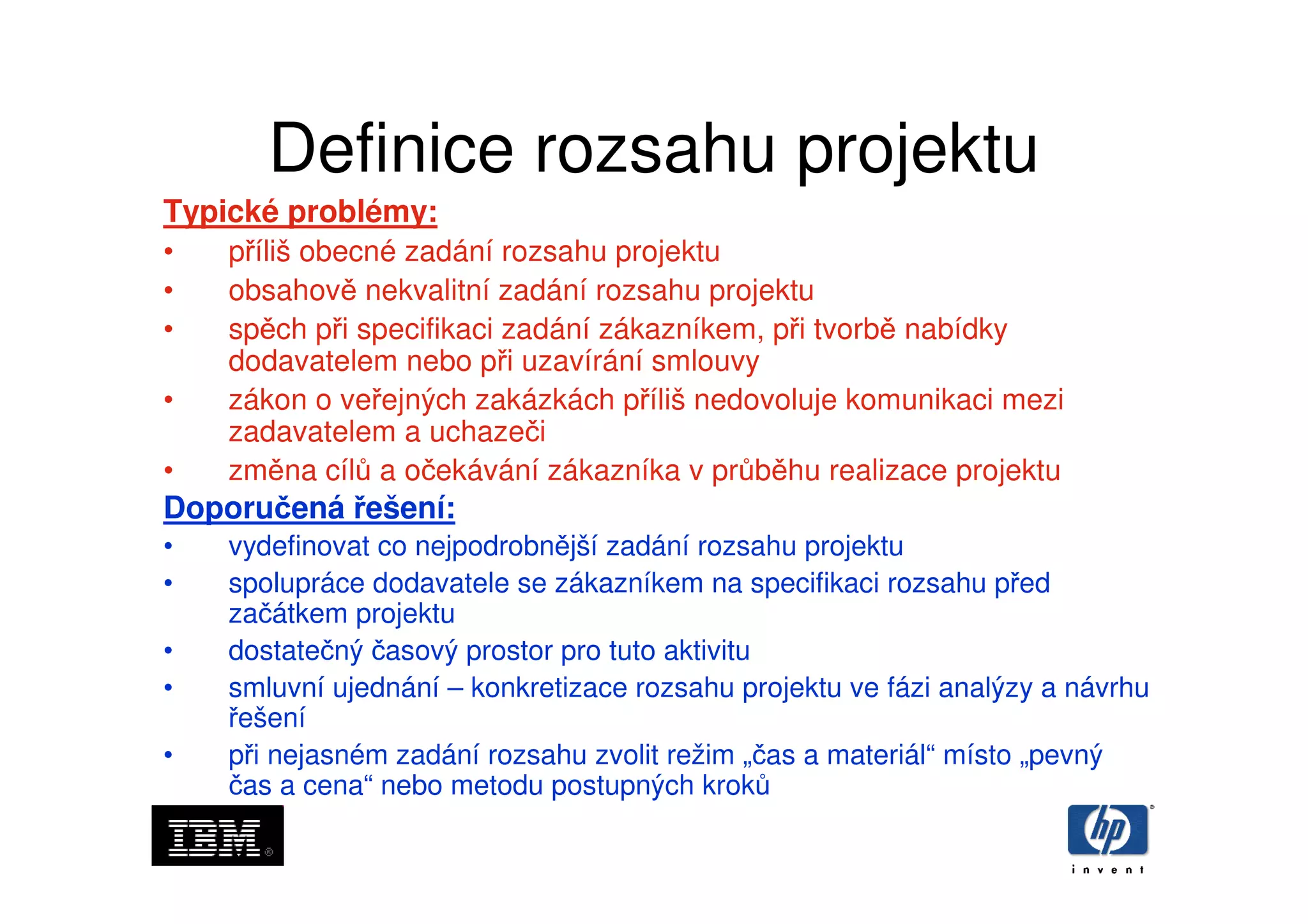 Definice rozsahu projektu

Typické problémy:

• příliš obecné zadání rozsahu projektu
• obsahově nekvalitní zadání rozsahu projektu
• spěch při specifikaci zadání zákazníkem, při tvorbě nabídky dodavatelem nebo při uzavírání smlouvy
• zákon o veřejných zakázkách příliš nedovoluje komunikaci mezi zadavatelem a uchazeči
• změna cílů a očekávání zákazníka v průběhu realizace projektu

Doporučená řešení:

• vydefinovat co nejpodrobnější zadání rozsahu projektu
• spolupráce dodavatele se zákazníkem na specifikaci rozsahu před začátkem projektu
• dostatečný časový prostor pro tuto aktivitu
• smluvní ujednání – konkretizace rozsahu projektu ve fázi analýzy a návrhu řešení
• při nejasném zadání rozsahu zvolit režim „čas a materiál“ místo „pevný čas a cena“ nebo metodu postupných kroků

IBM

hp
invent